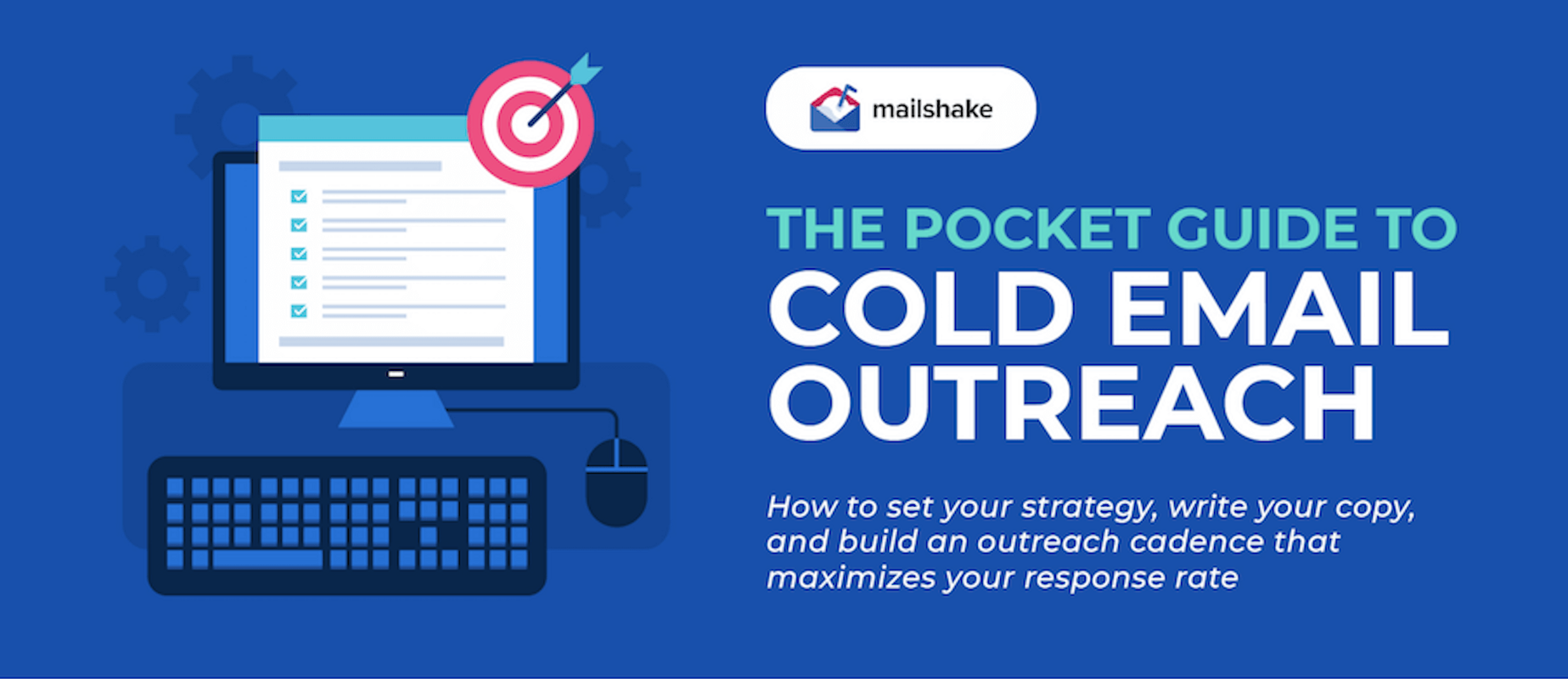 mailshake

THE POCKET GUIDE TO COLD EMAIL OUTREACH

How to set your strategy, write your copy, and build an outreach cadence that maximizes your response rate